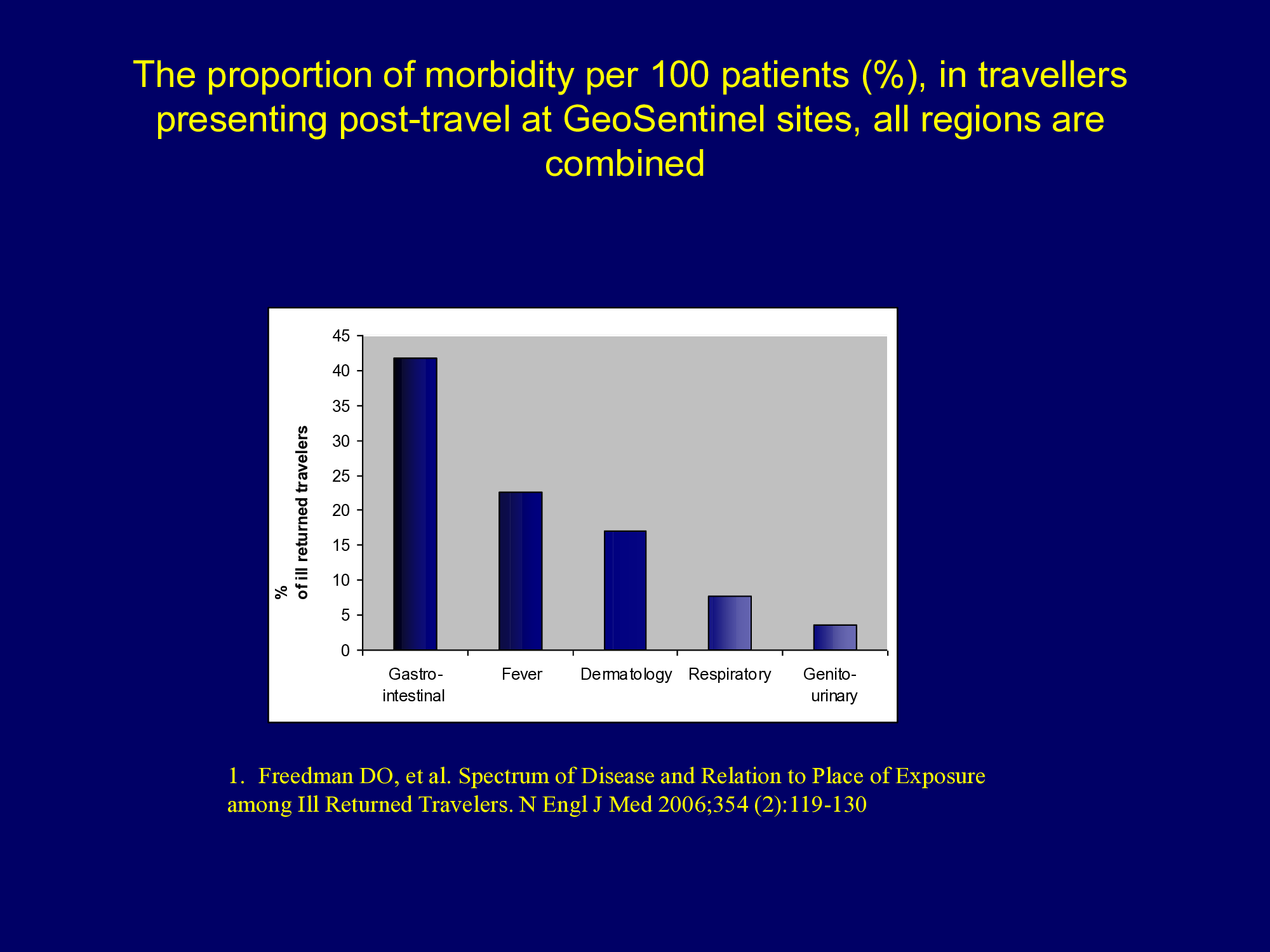 The proportion of morbidity per 100 patients (%), in travellers presenting post-travel at GeoSentinel sites, all regions are combined

%
of ill returned travelers

45
40
35
30
25
20
15
10
5
0

Gastro-intestinal
Fever
Dermatology
Respiratory
Genito-urinary

1. Freedman DO, et al. Spectrum of Disease and Relation to Place of Exposure among Ill Returned Travelers. N Engl J Med 2006;354 (2):119-130